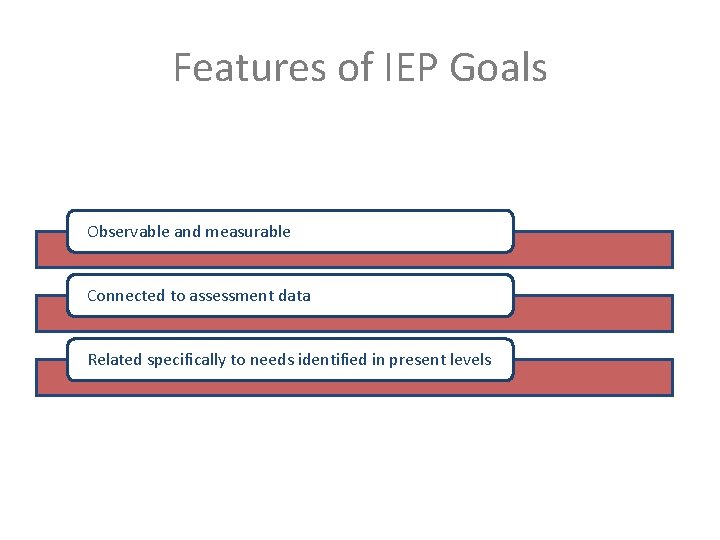 Features of IEP Goals

Observable and measurable

Connected to assessment data

Related specifically to needs identified in present levels